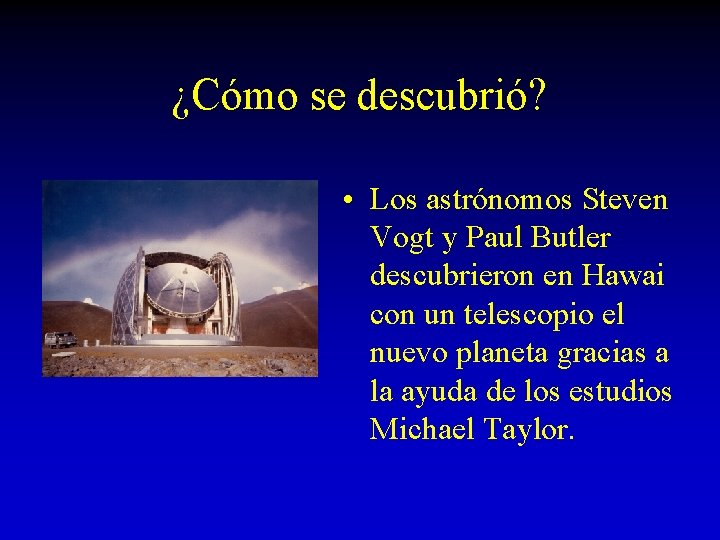 ¿Cómo se descubrió?

• Los astrónomos Steven Vogt y Paul Butler descubrieron en Hawai con un telescopio el nuevo planeta gracias a la ayuda de los estudios Michael Taylor.